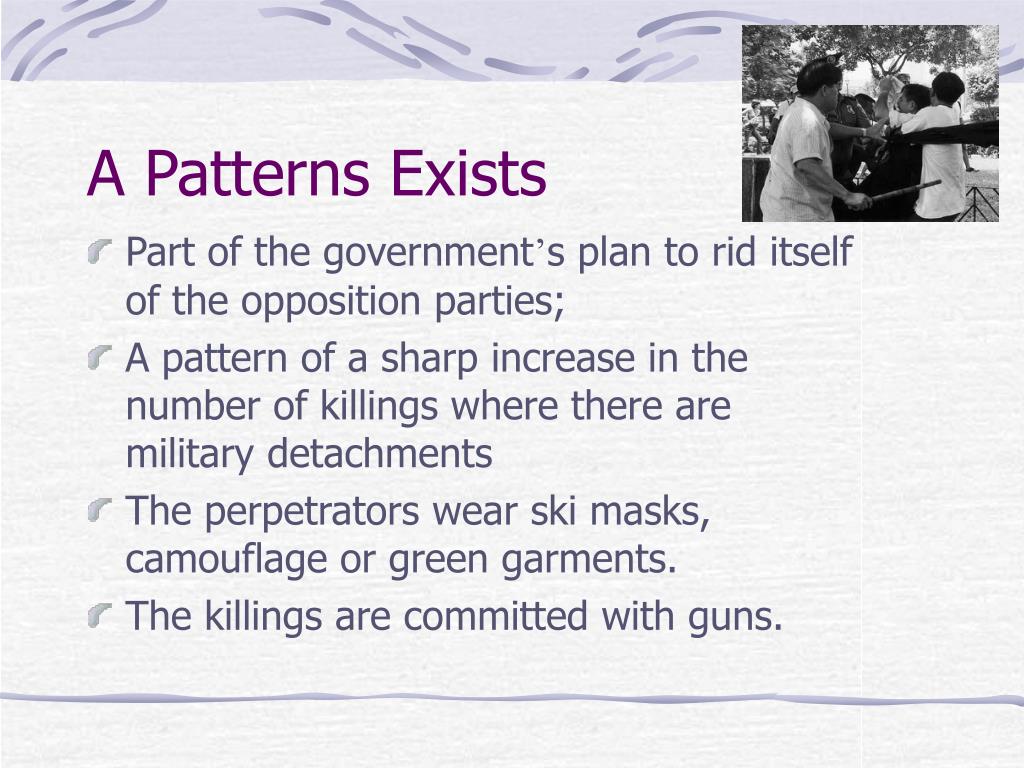 A Patterns Exists

Part of the government’s plan to rid itself of the opposition parties;

A pattern of a sharp increase in the number of killings where there are military detachments

The perpetrators wear ski masks, camouflage or green garments.

The killings are committed with guns.